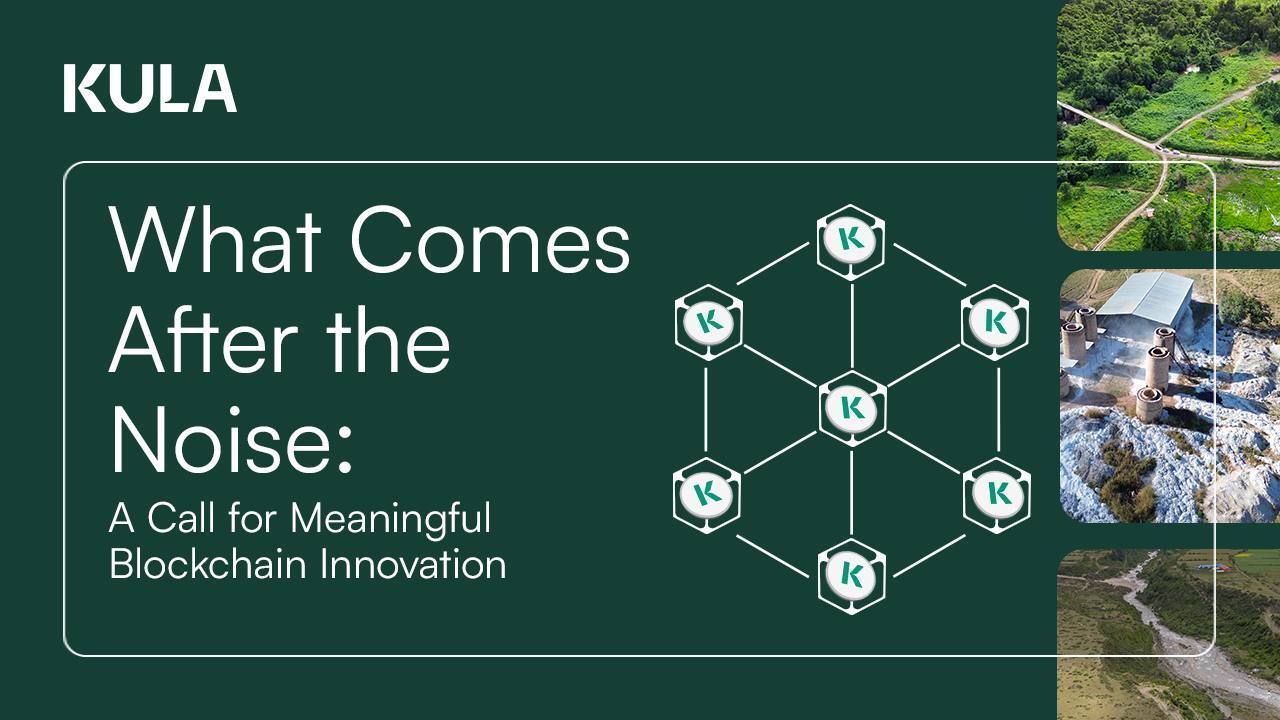 KULA

What Comes After the Noise:

A Call for Meaningful Blockchain Innovation

K K K K K K K